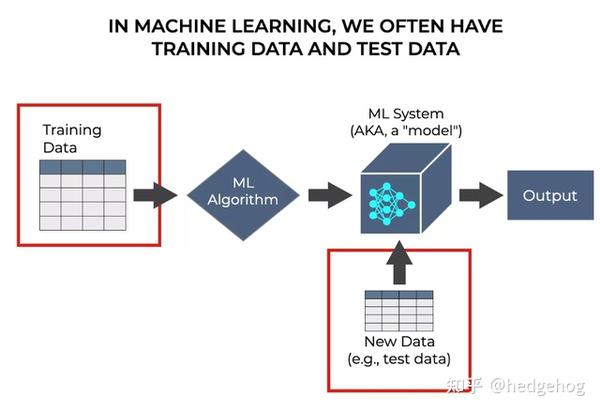 IN MACHINE LEARNING, WE OFTEN HAVE TRAINING DATA AND TEST DATA

Training Data

ML Algorithm

ML System (AKA, a "model")

Output

New Data (e.g., test data)

知乎 @hedgehog